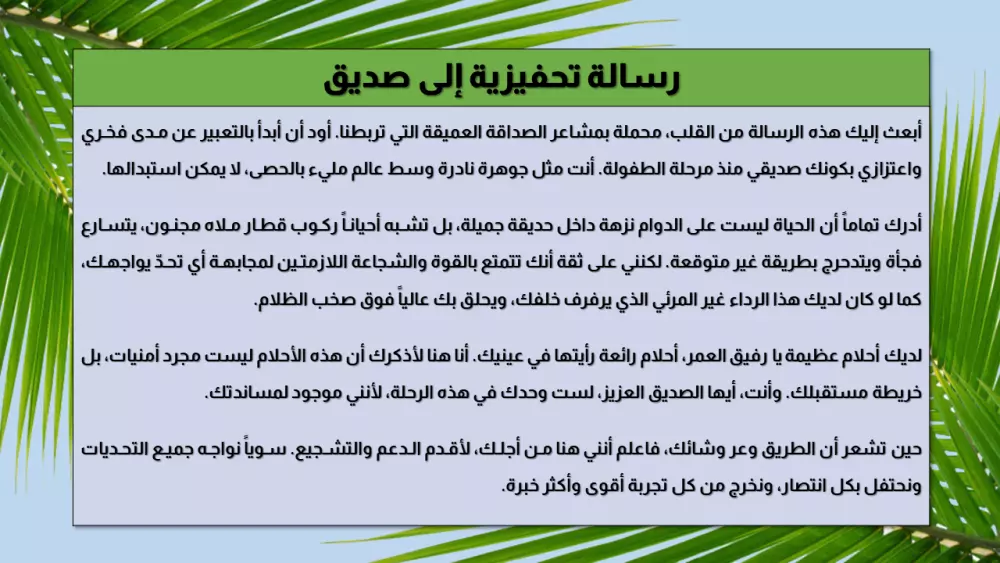 رسالة تحفيزية إلى صديق

أبعث إليك هذه الرسالة من القلب، محملة بمشاعر الصداقة العميقة التي تربطنا. أود أن أبدأ بالتعبير عن مدى فخري واعتزازي بكونك صديقي منذ مرحلة الطفولة. أنت مثل جوهرة نادرة وسط عالم مليء بالحصى، لا يمكن استبدالها.

أدرك تماماً أن الحياة ليست على الدوام نزهة داخل حديقة جميلة، بل تشبه أحياناً ركوب قطار ملاه مجنون، يتسارع فجأة ويتدحرج بطريقة غير متوقعة. لكنني على ثقة أنك تتمتع بالقوة والشجاعة اللازمتين لمجابهة أي تحدّ يواجهك، كما لو كان لديك هذا الرداء غير المرئي الذي يرفرف خلفك، ويحلق بك عالياً فوق صخب الظلام.

لديك أحلام عظيمة يا رفيق العمر، أحلام رائعة رأيتها في عينيك. أنا هنا لأذكرك أن هذه الأحلام ليست مجرد أمنيات، بل خريطة مستقبلك. وأنت، أيها الصديق العزيز، لست وحدك في هذه الرحلة، لأنني موجود لمساندتك.

حين تشعر أن الطريق وعر وشائك، فاعلم أنني هنا من أجلك، لأقدم الدعم والتشجيع. سوياً نواجه جميع التحديات ونحتفل بكل انتصار، ونخرج من كل تجربة أقوى وأكثر خبرة.